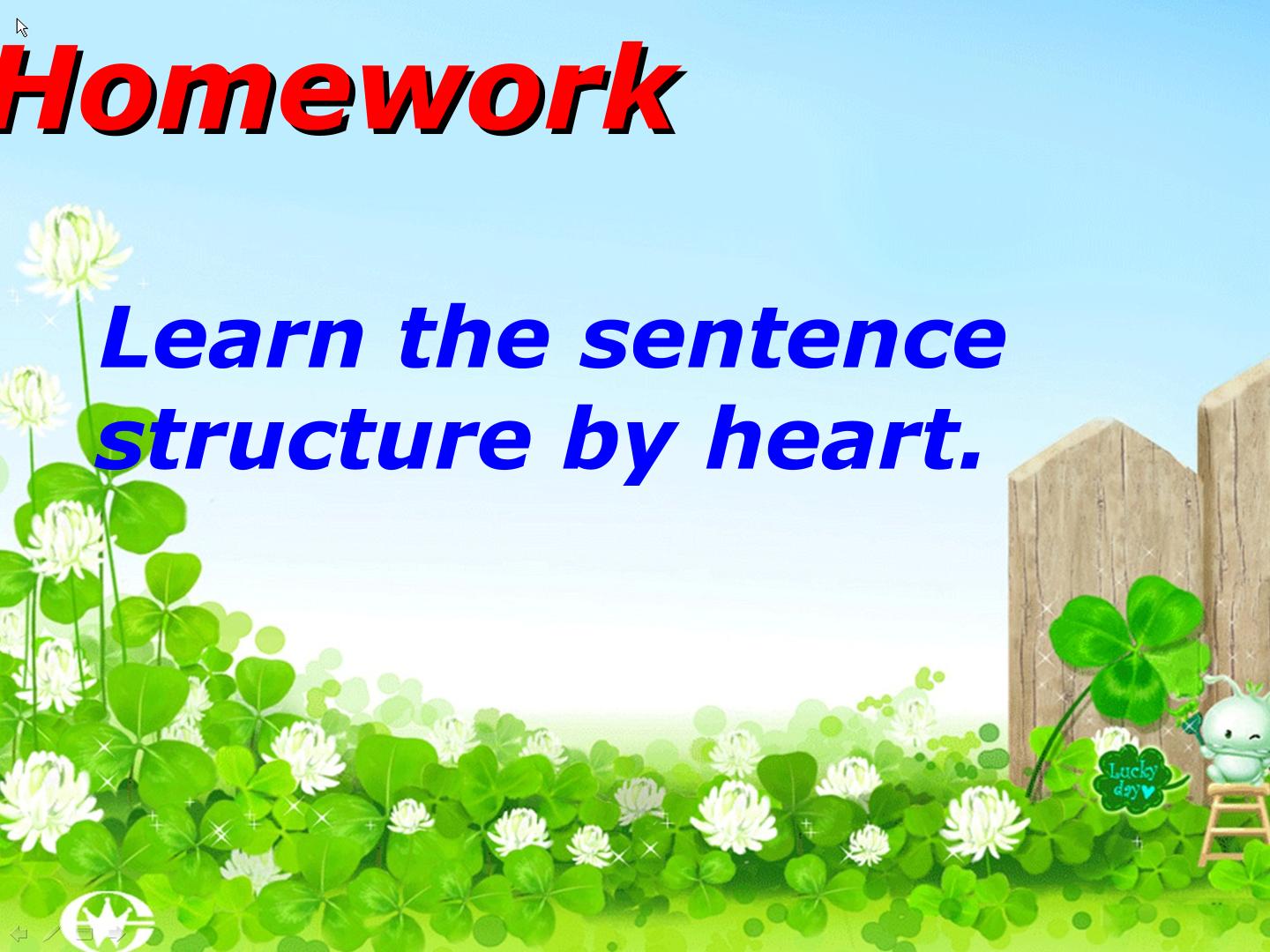 Homework

Learn the sentence structure by heart.

Lucky day